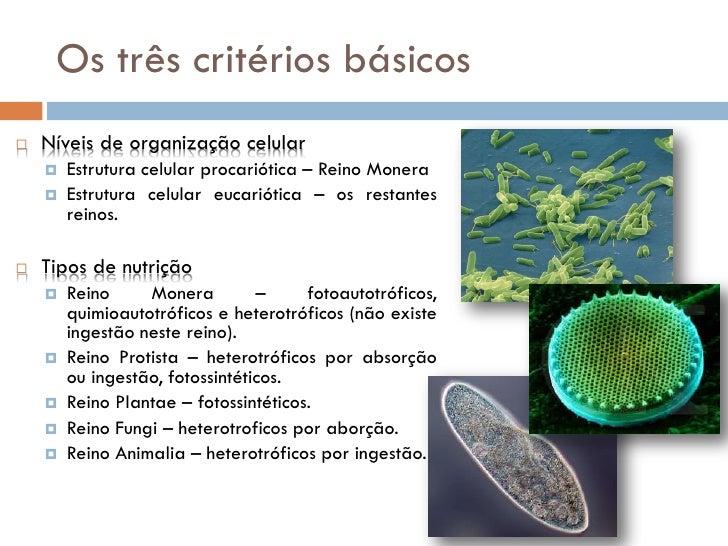 Os três critérios básicos

Níveis de organização celular
Estrutura celular procariótica – Reino Monera
Estrutura celular eucariótica – os restantes reinos.

Tipos de nutrição
Reino Monera – fotoautotróficos, quimioautotróficos e heterotróficos (não existe ingestão neste reino).
Reino Protista – heterotróficos por absorção ou ingestão, fotossintéticos.
Reino Plantae – fotossintéticos.
Reino Fungi – heterotroficos por aborção.
Reino Animalia – heterotróficos por ingestão.